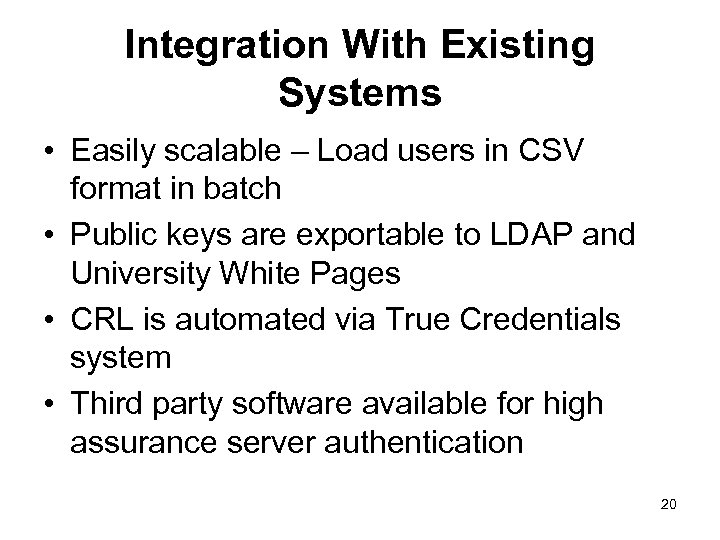 Integration With Existing Systems

• Easily scalable – Load users in CSV format in batch
• Public keys are exportable to LDAP and University White Pages
• CRL is automated via True Credentials system
• Third party software available for high assurance server authentication

20